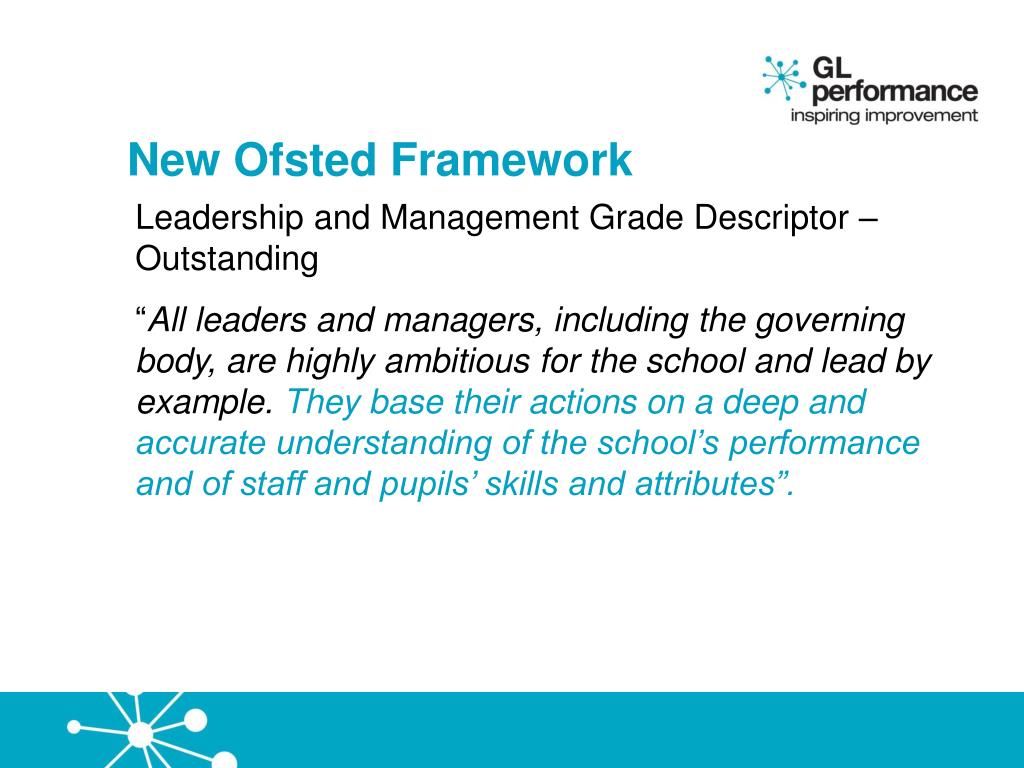 GL performance
inspiring improvement

New Ofsted Framework

Leadership and Management Grade Descriptor – Outstanding

“All leaders and managers, including the governing body, are highly ambitious for the school and lead by example. They base their actions on a deep and accurate understanding of the school’s performance and of staff and pupils’ skills and attributes”.